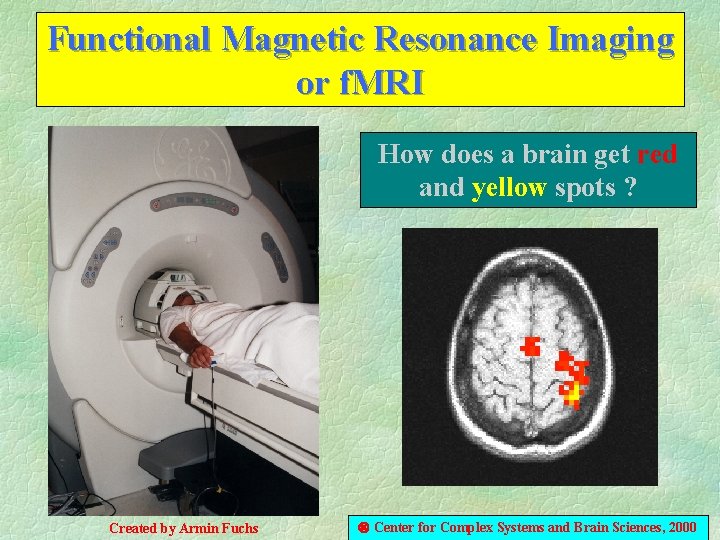 Functional Magnetic Resonance Imaging or fMRI

How does a brain get red and yellow spots ?

Created by Armin Fuchs

Center for Complex Systems and Brain Sciences, 2000